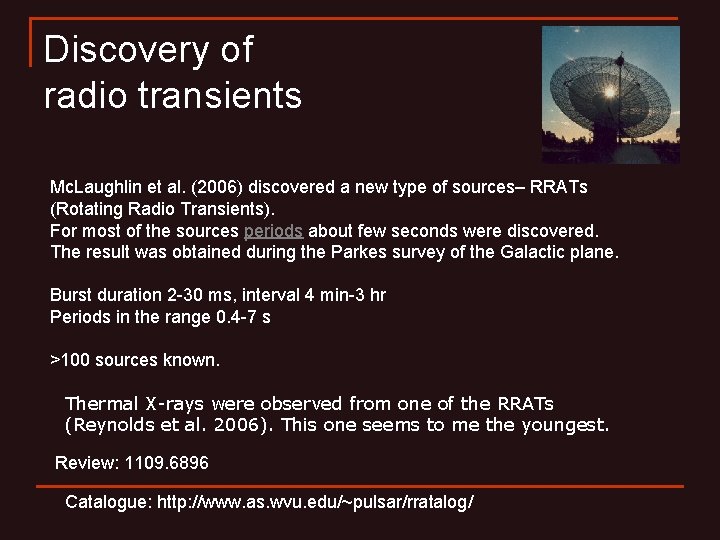 Discovery of radio transients

McLaughlin et al. (2006) discovered a new type of sources– RRATs (Rotating Radio Transients).
For most of the sources periods about few seconds were discovered.
The result was obtained during the Parkes survey of the Galactic plane.

Burst duration 2-30 ms, interval 4 min-3 hr
Periods in the range 0.4-7 s

>100 sources known.

Thermal X-rays were observed from one of the RRATs (Reynolds et al. 2006). This one seems to me the youngest.

Review: 1109.6896

Catalogue: http://www.as.wvu.edu/~pulsar/rratalog/